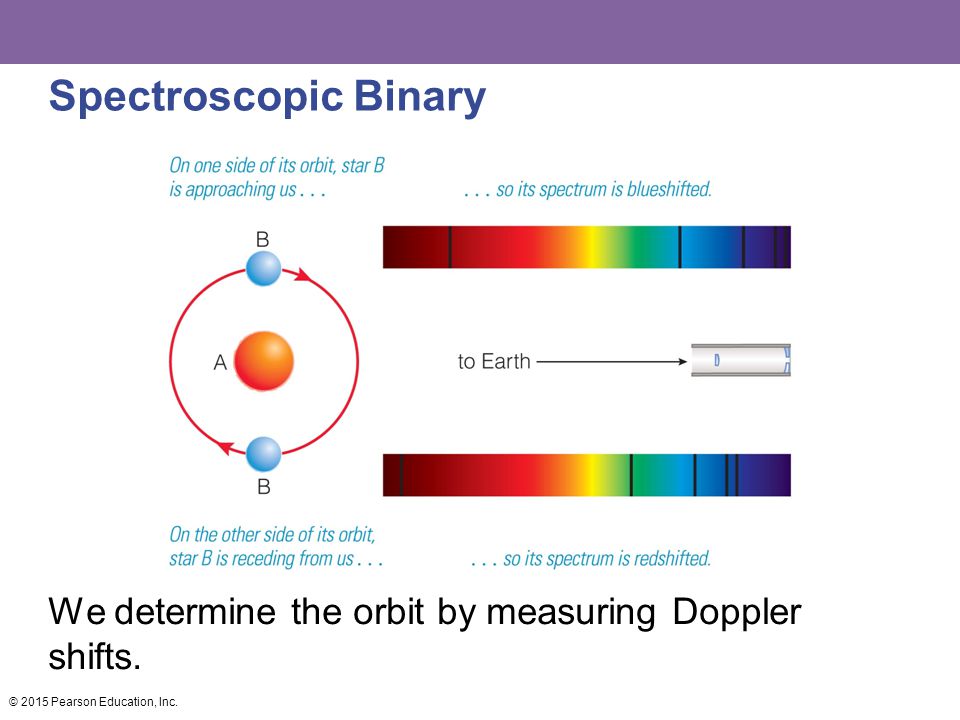 Spectroscopic Binary

On one side of its orbit, star B is approaching us . . .

. . . so its spectrum is blueshifted.

B

A

to Earth

B

On the other side of its orbit, star B is receding from us . . .

. . . so its spectrum is redshifted.

We determine the orbit by measuring Doppler shifts.

© 2015 Pearson Education, Inc.